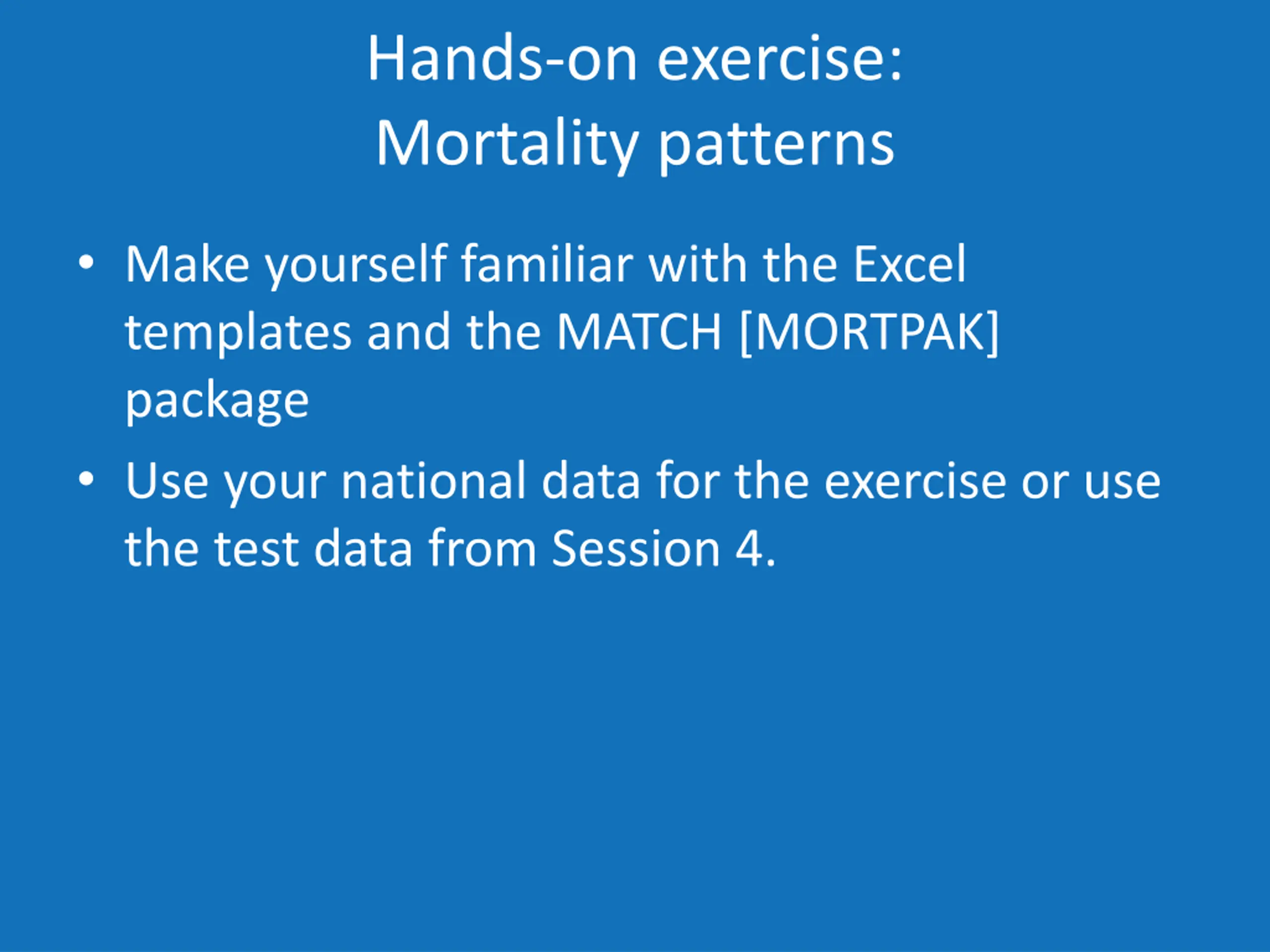 Hands-on exercise:
Mortality patterns

• Make yourself familiar with the Excel templates and the MATCH [MORTPAK] package

• Use your national data for the exercise or use the test data from Session 4.